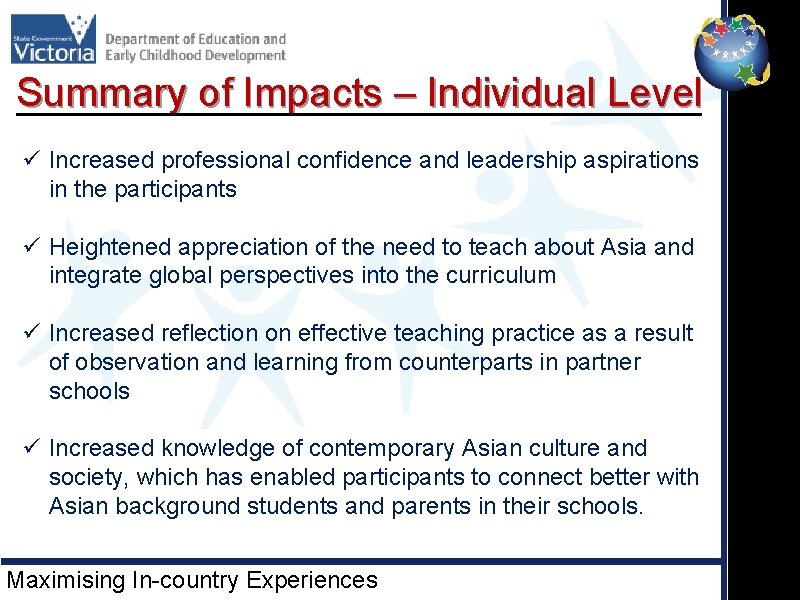 State Government Victoria

Department of Education and Early Childhood Development

Summary of Impacts – Individual Level

✓ Increased professional confidence and leadership aspirations in the participants

✓ Heightened appreciation of the need to teach about Asia and integrate global perspectives into the curriculum

✓ Increased reflection on effective teaching practice as a result of observation and learning from counterparts in partner schools

✓ Increased knowledge of contemporary Asian culture and society, which has enabled participants to connect better with Asian background students and parents in their schools.

Maximising In-country Experiences